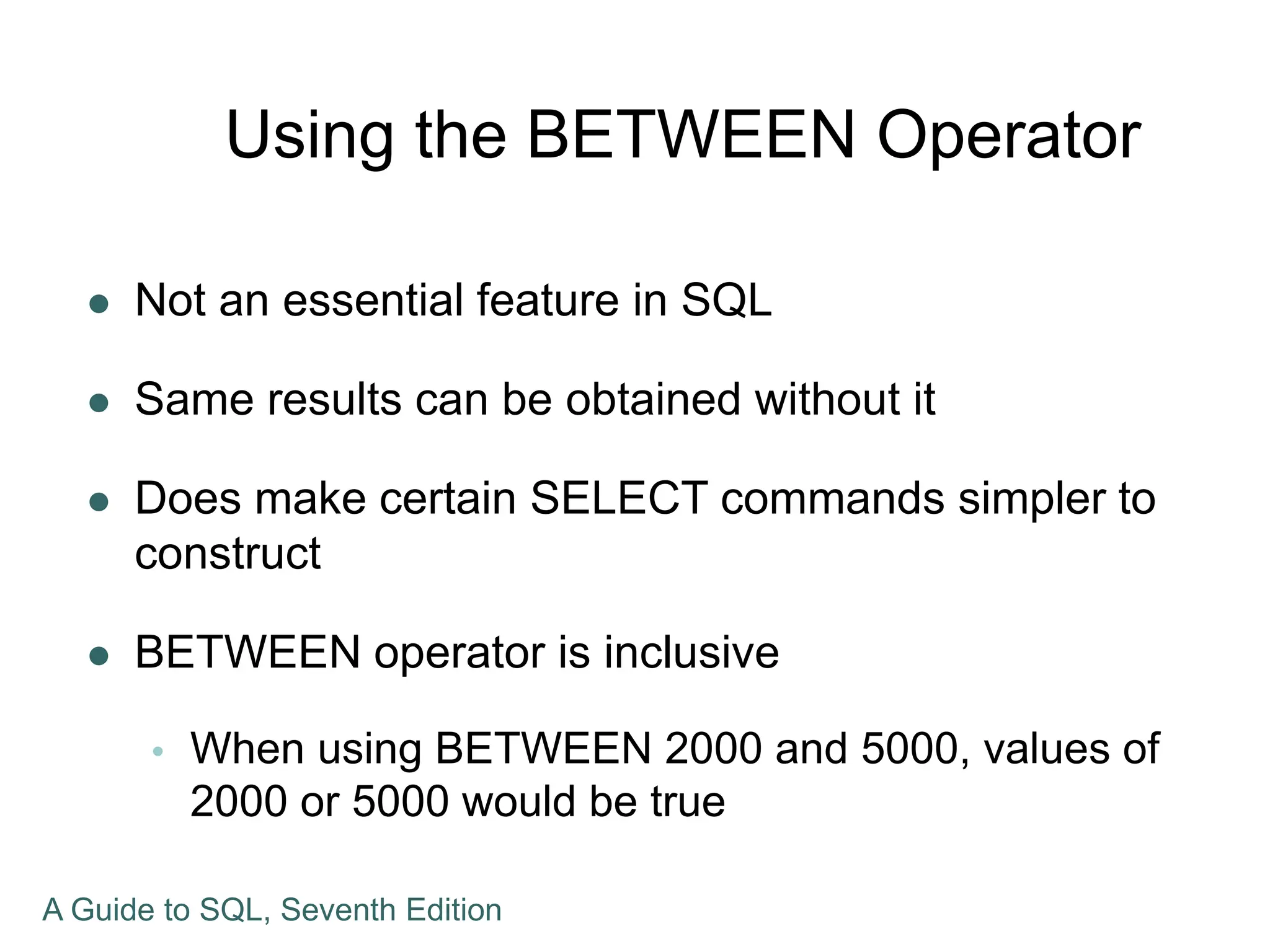 Using the BETWEEN Operator

- Not an essential feature in SQL
- Same results can be obtained without it
- Does make certain SELECT commands simpler to construct
- BETWEEN operator is inclusive
  - When using BETWEEN 2000 and 5000, values of 2000 or 5000 would be true

A Guide to SQL, Seventh Edition